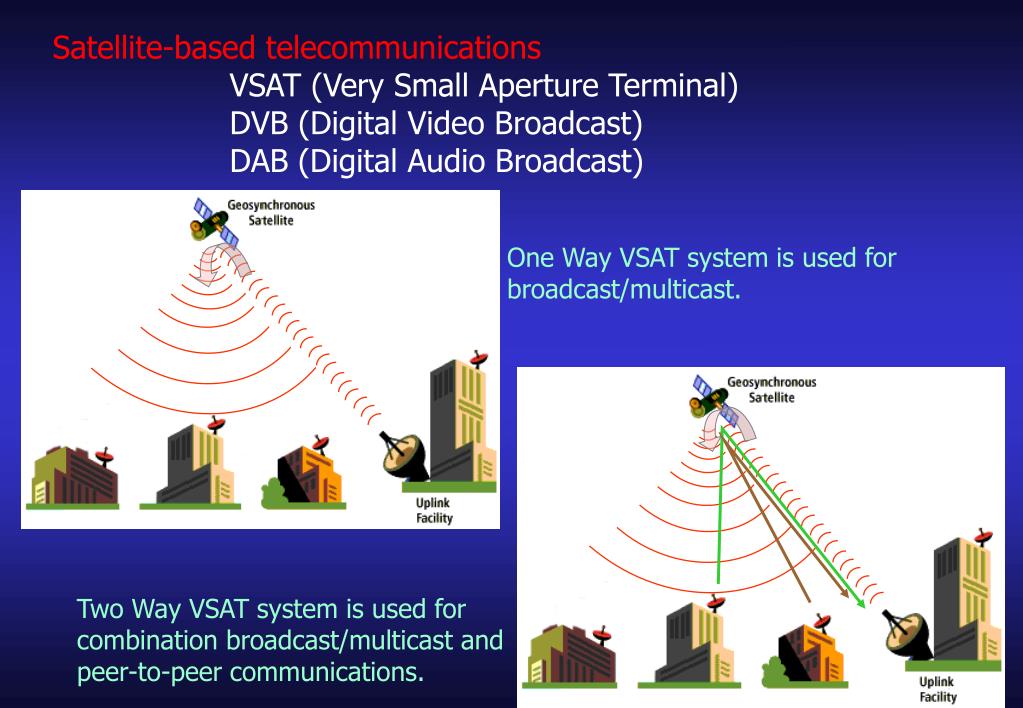 Satellite-based telecommunications

VSAT (Very Small Aperture Terminal)
DVB (Digital Video Broadcast)
DAB (Digital Audio Broadcast)

Geosynchronous Satellite

Uplink Facility

One Way VSAT system is used for broadcast/multicast.

Geosynchronous Satellite

Uplink Facility

Two Way VSAT system is used for combination broadcast/multicast and peer-to-peer communications.